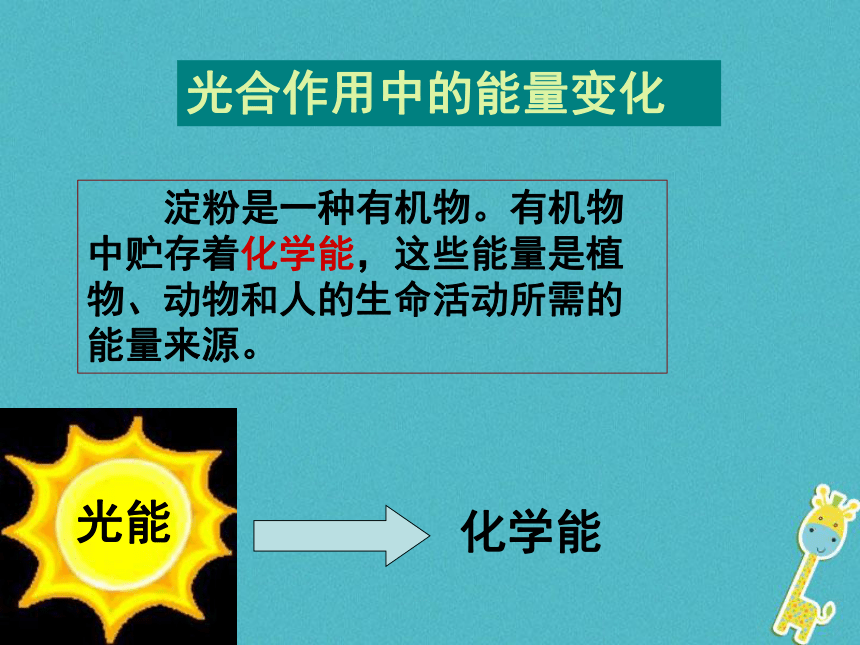 光合作用中的能量变化

淀粉是一种有机物。有机物中贮存着化学能，这些能量是植物、动物和人的生命活动所需的能量来源。

光能

化学能